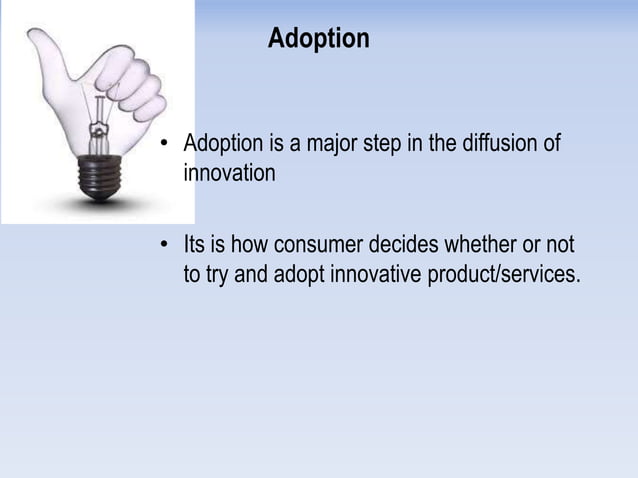 Adoption

• Adoption is a major step in the diffusion of innovation

• Its is how consumer decides whether or not to try and adopt innovative product/services.